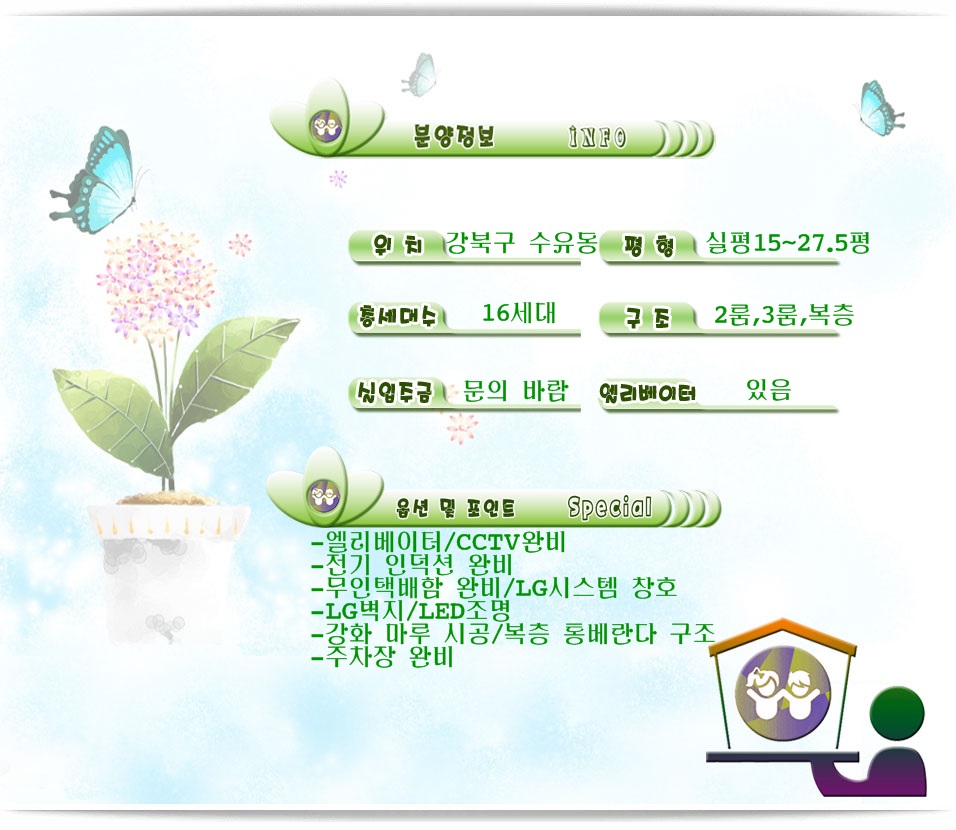 분양정보 INFO

위 치 강북구 수유동
평 형 실평15~27.5평
총세대수 16세대
구 조 2룸,3룸,복층
실입주금 문의 바람
엘리베이터 있음

옵션 및 포인트 Special

-엘리베이터/CCTV완비
-전기 인덕션 완비
-무인택배함 완비/LG시스템 창호
-LG벽지/LED조명
-강화 마루 시공/복층 통베란다 구조
-주차장 완비